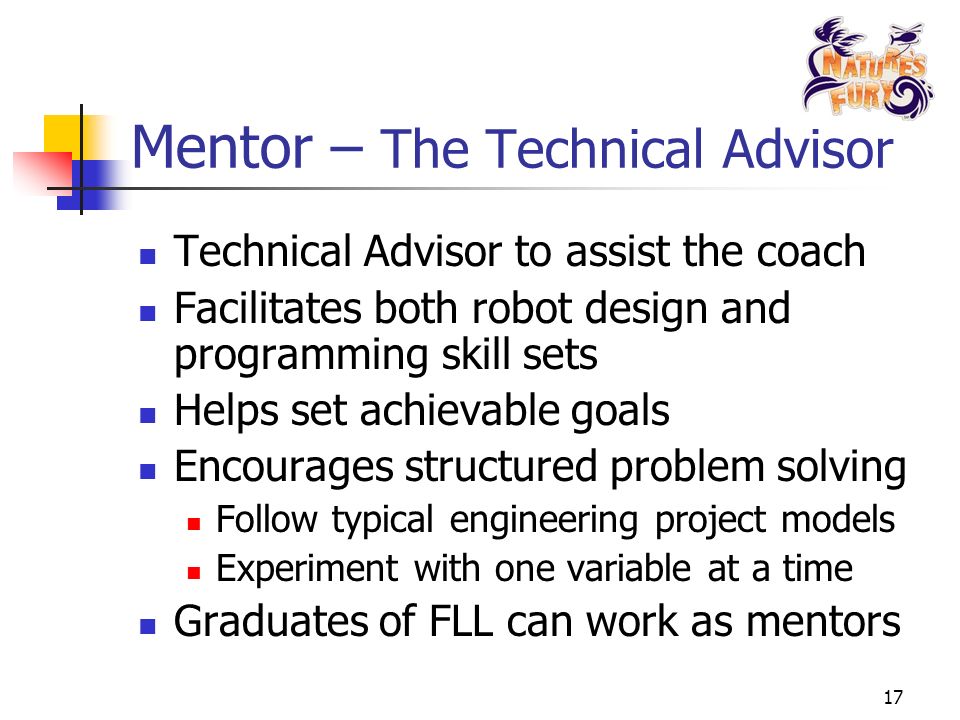 NATURE'S FURY

Mentor – The Technical Advisor

- Technical Advisor to assist the coach
- Facilitates both robot design and programming skill sets
- Helps set achievable goals
- Encourages structured problem solving
  - Follow typical engineering project models
  - Experiment with one variable at a time
- Graduates of FLL can work as mentors

17